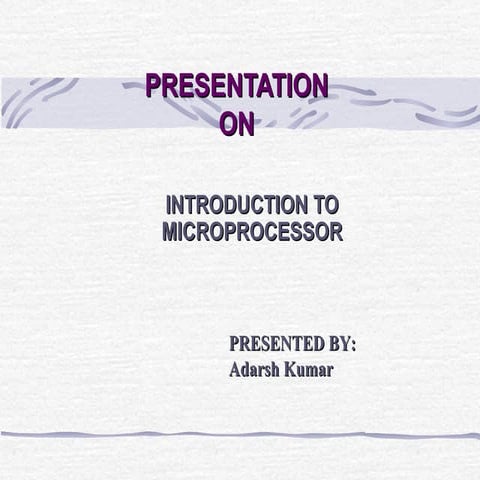 PRESENTATION ON

INTRODUCTION TO MICROPROCESSOR

PRESENTED BY:
Adarsh Kumar